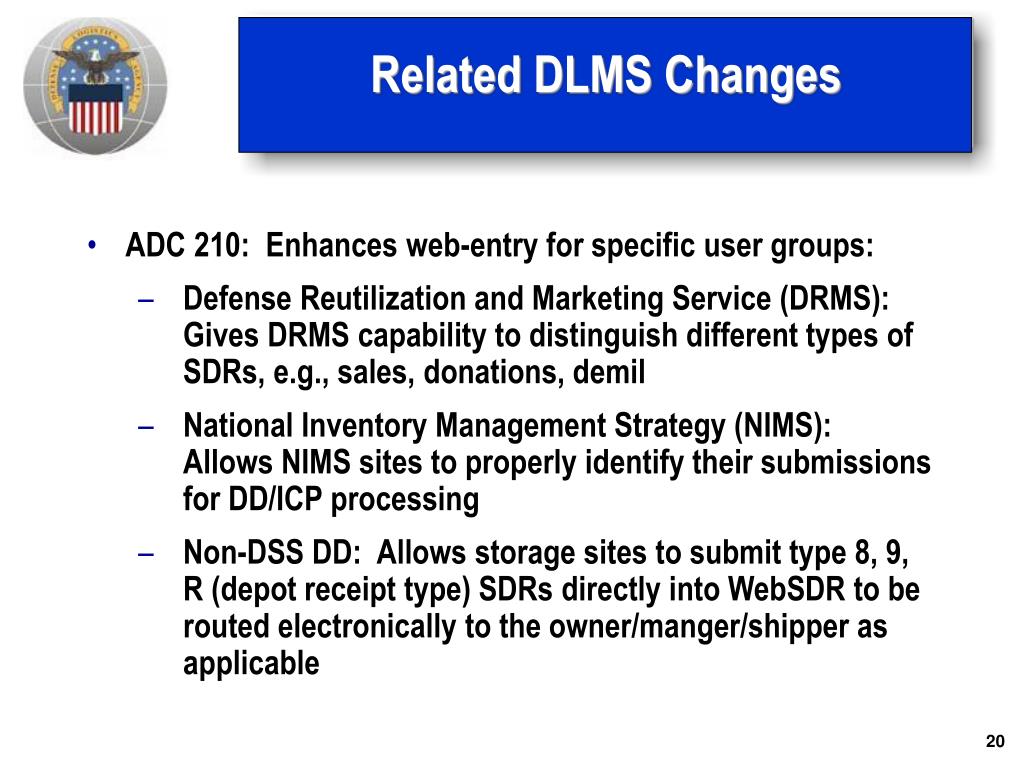 Related DLMS Changes

• ADC 210: Enhances web-entry for specific user groups:
– Defense Reutilization and Marketing Service (DRMS): Gives DRMS capability to distinguish different types of SDRs, e.g., sales, donations, demil
– National Inventory Management Strategy (NIMS): Allows NIMS sites to properly identify their submissions for DD/ICP processing
– Non-DSS DD: Allows storage sites to submit type 8, 9, R (depot receipt type) SDRs directly into WebSDR to be routed electronically to the owner/manger/shipper as applicable

20